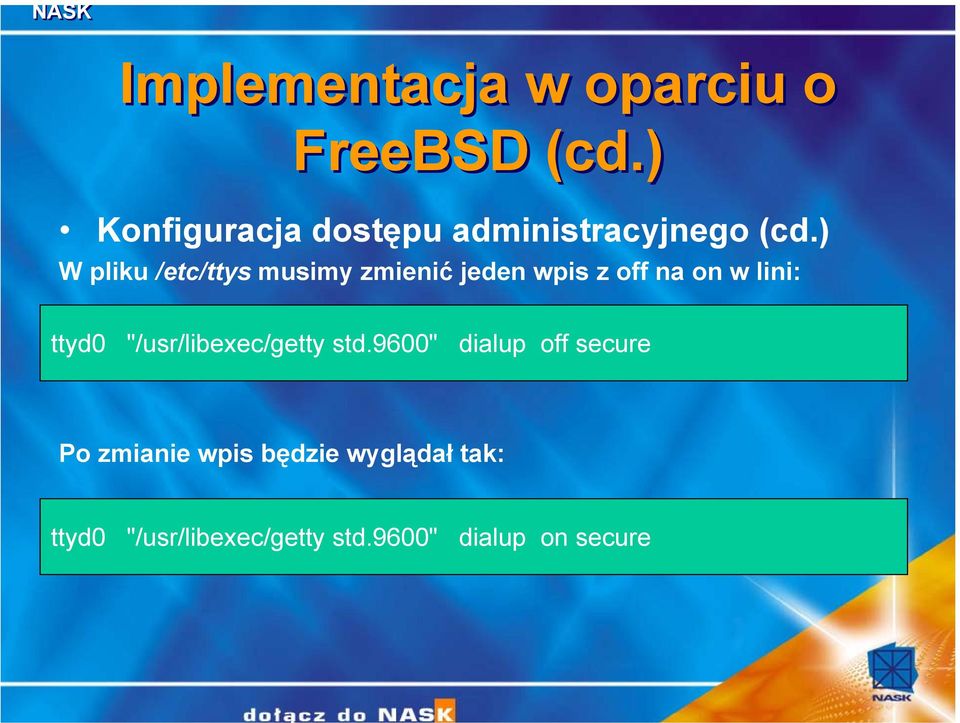 NASK

Implementacja w oparciu o FreeBSD (cd.)

• Konfiguracja dostępu administracyjnego (cd.)

W pliku /etc/ttys musimy zmienić jeden wpis z off na on w lini:

ttyd0 "/usr/libexec/getty std.9600" dialup off secure

Po zmianie wpis będzie wyglądał tak:

ttyd0 "/usr/libexec/getty std.9600" dialup on secure

NASK

dołącz do NASK